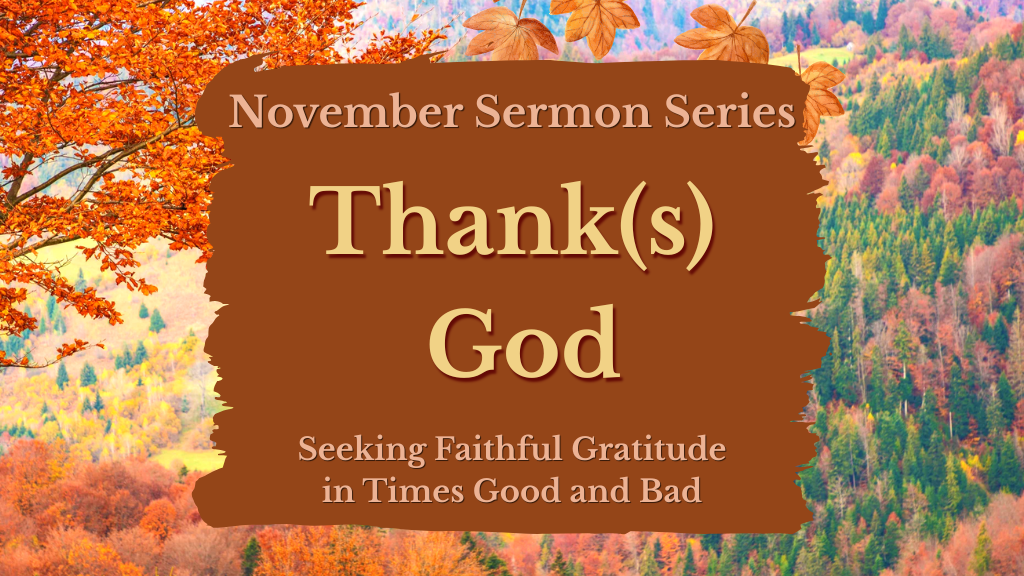 November Sermon Series

Thank(s) God

Seeking Faithful Gratitude in Times Good and Bad